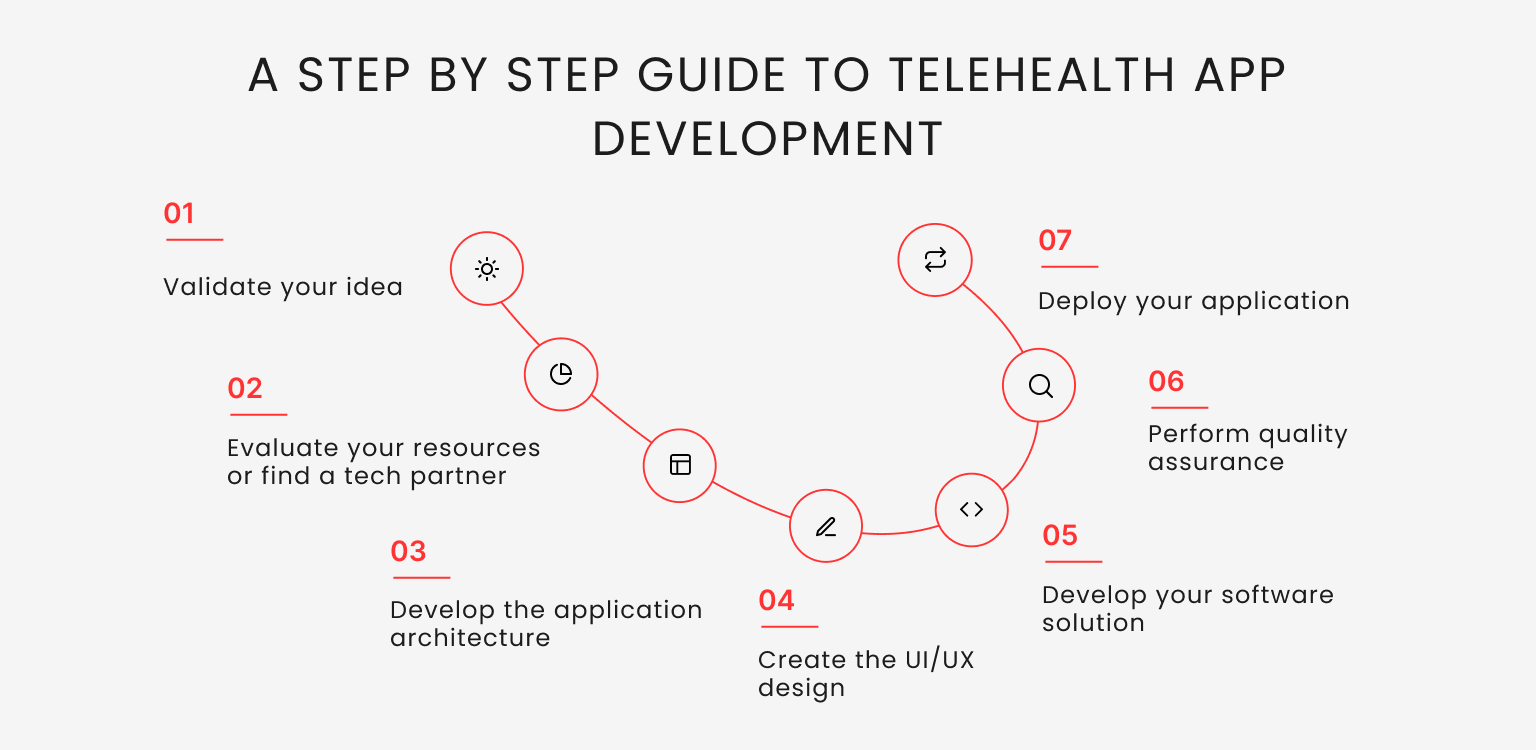 A STEP BY STEP GUIDE TO TELEHEALTH APP DEVELOPMENT

01

Validate your idea

02

Evaluate your resources or find a tech partner

03

Develop the application architecture

04

Create the UI/UX design

05

Develop your software solution

06

Perform quality assurance

07

Deploy your application